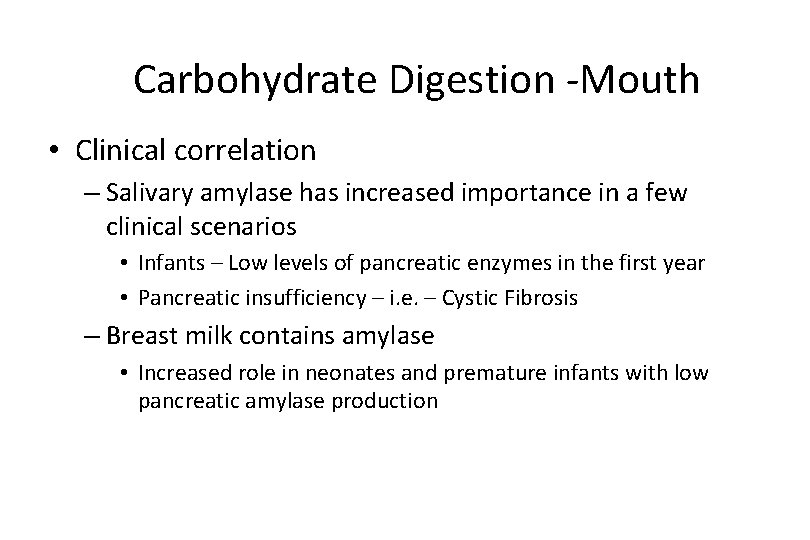 Carbohydrate Digestion -Mouth

• Clinical correlation
 – Salivary amylase has increased importance in a few clinical scenarios
  • Infants – Low levels of pancreatic enzymes in the first year
  • Pancreatic insufficiency – i.e. – Cystic Fibrosis
 – Breast milk contains amylase
  • Increased role in neonates and premature infants with low pancreatic amylase production